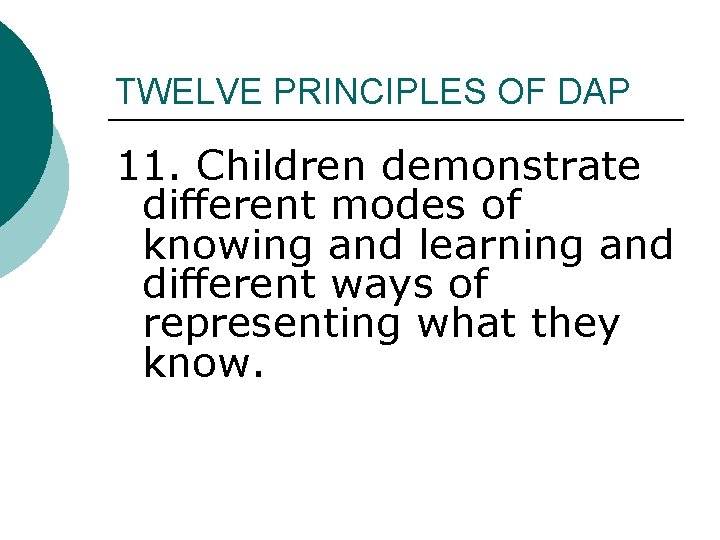 TWELVE PRINCIPLES OF DAP

11. Children demonstrate different modes of knowing and learning and different ways of representing what they know.